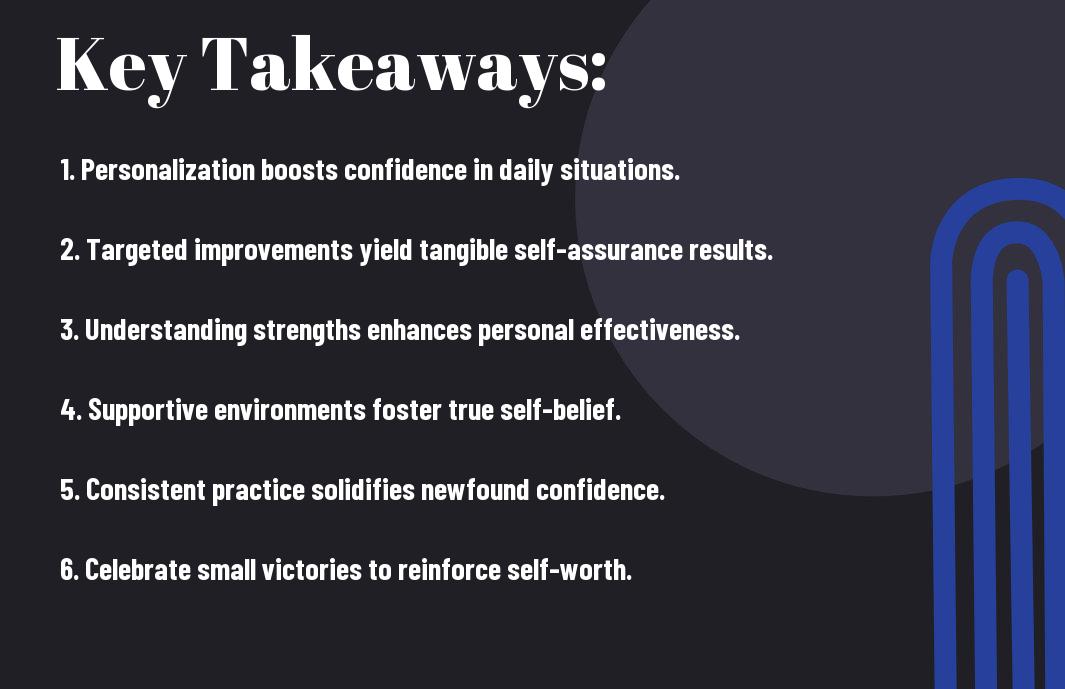 Key Takeaways:

1. Personalization boosts confidence in daily situations.

2. Targeted improvements yield tangible self-assurance results.

3. Understanding strengths enhances personal effectiveness.

4. Supportive environments foster true self-belief.

5. Consistent practice solidifies newfound confidence.

6. Celebrate small victories to reinforce self-worth.